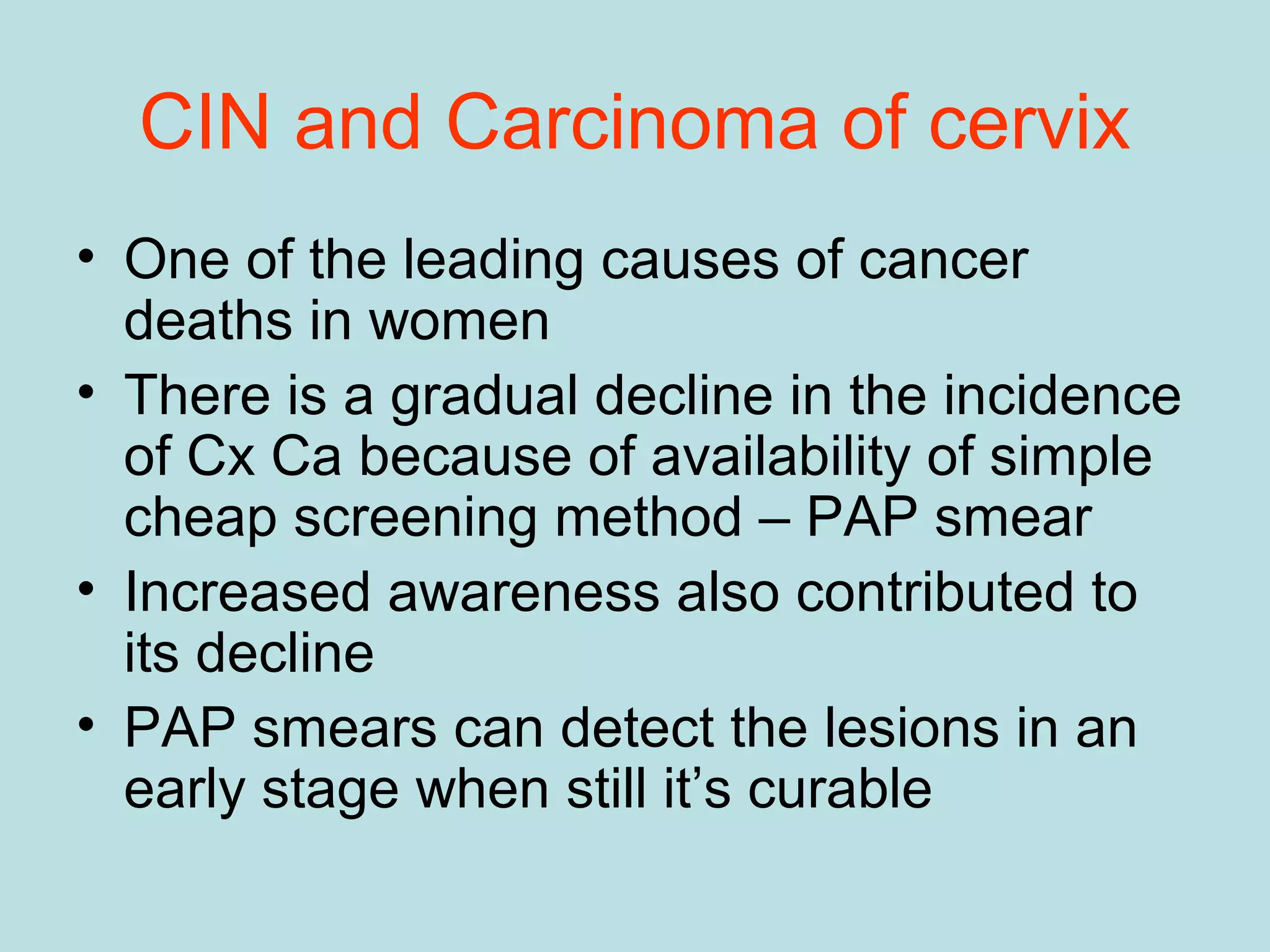 CIN and Carcinoma of cervix

• One of the leading causes of cancer deaths in women
• There is a gradual decline in the incidence of Cx Ca because of availability of simple cheap screening method – PAP smear
• Increased awareness also contributed to its decline
• PAP smears can detect the lesions in an early stage when still it’s curable